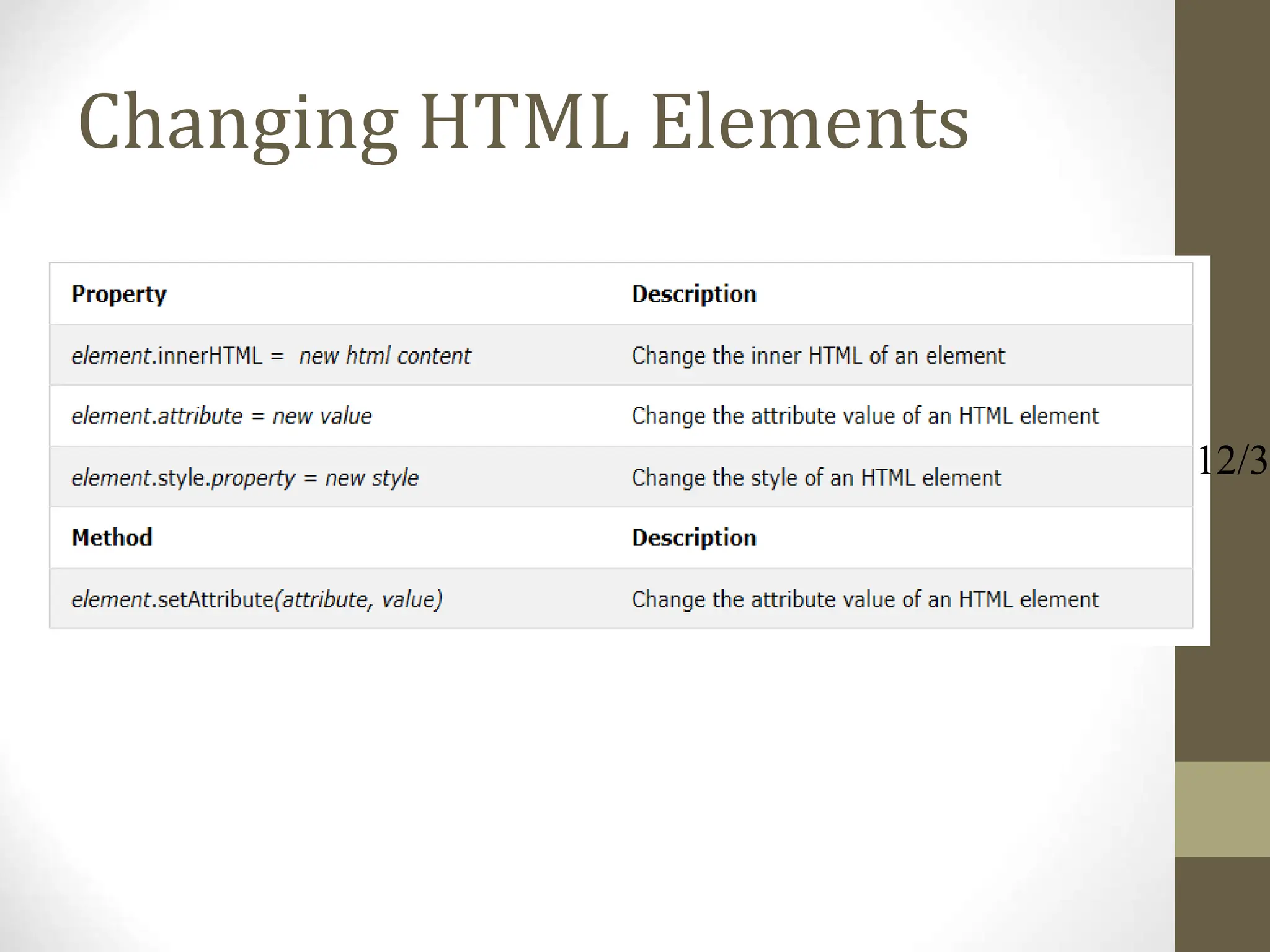 Changing HTML Elements

| Property | Description |
|---|---|
| element.innerHTML = new html content | Change the inner HTML of an element |
| element.attribute = new value | Change the attribute value of an HTML element |
| element.style.property = new style | Change the style of an HTML element |
| **Method** | **Description** |
| element.setAttribute(attribute, value) | Change the attribute value of an HTML element |

12/3